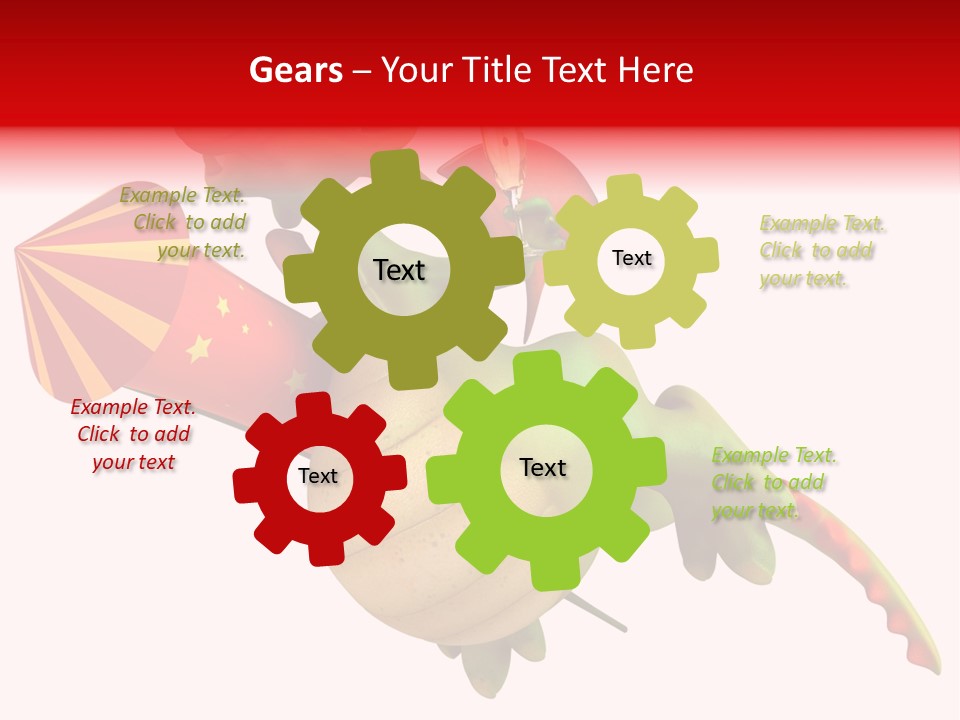 Gears – Your Title Text Here

Example Text. Click to add your text.

Text

Text

Example Text. Click to add your text.

Example Text. Click to add your text

Text

Text

Example Text. Click to add your text.